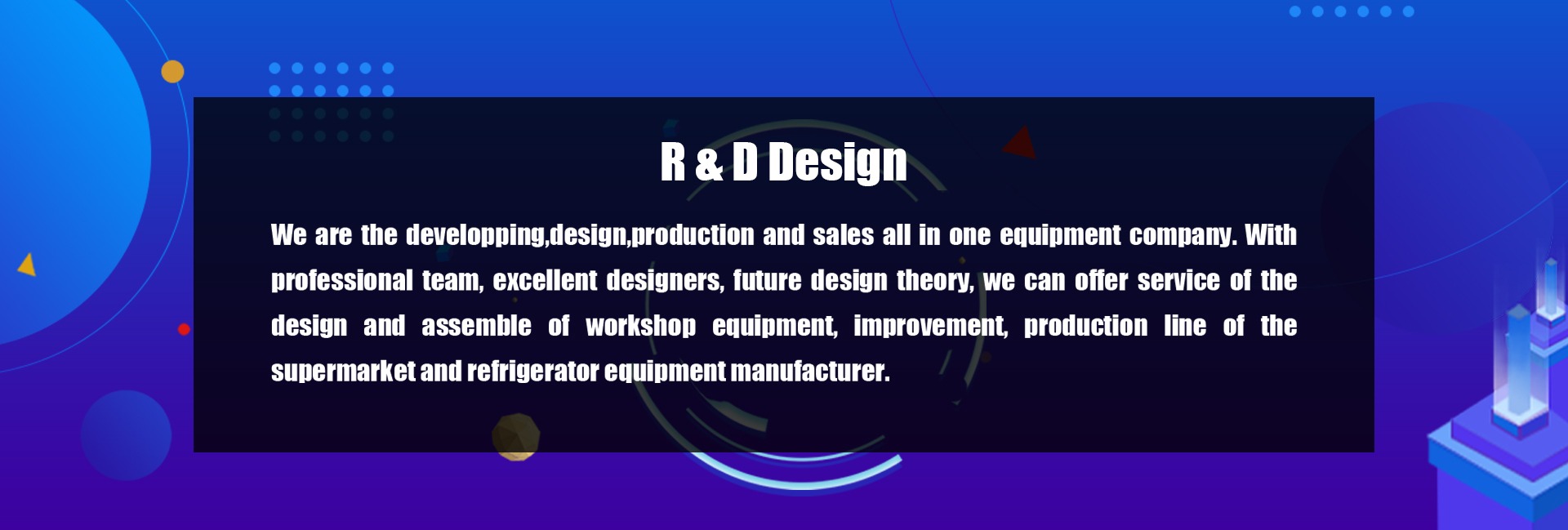 R & D Design

We are the developping,design,production and sales all in one equipment company. With professional team, excellent designers, future design theory, we can offer service of the design and assemble of workshop equipment, improvement, production line of the supermarket and refrigerator equipment manufacturer.